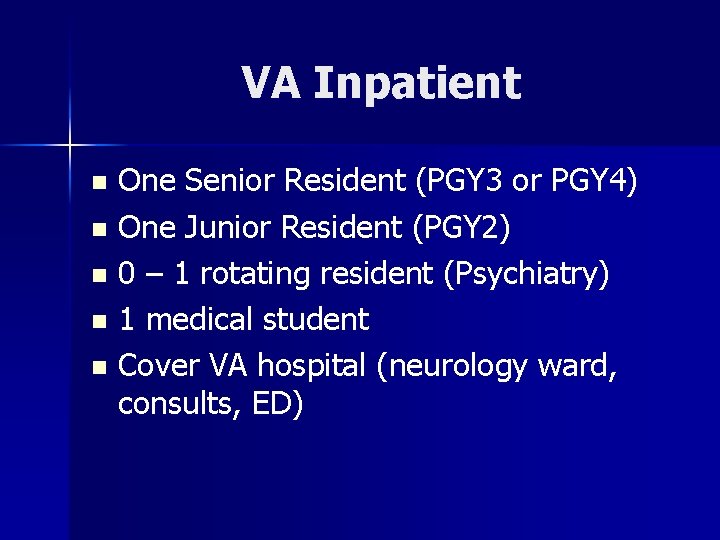 VA Inpatient

- One Senior Resident (PGY3 or PGY4)
- One Junior Resident (PGY2)
- 0 – 1 rotating resident (Psychiatry)
- 1 medical student
- Cover VA hospital (neurology ward, consults, ED)